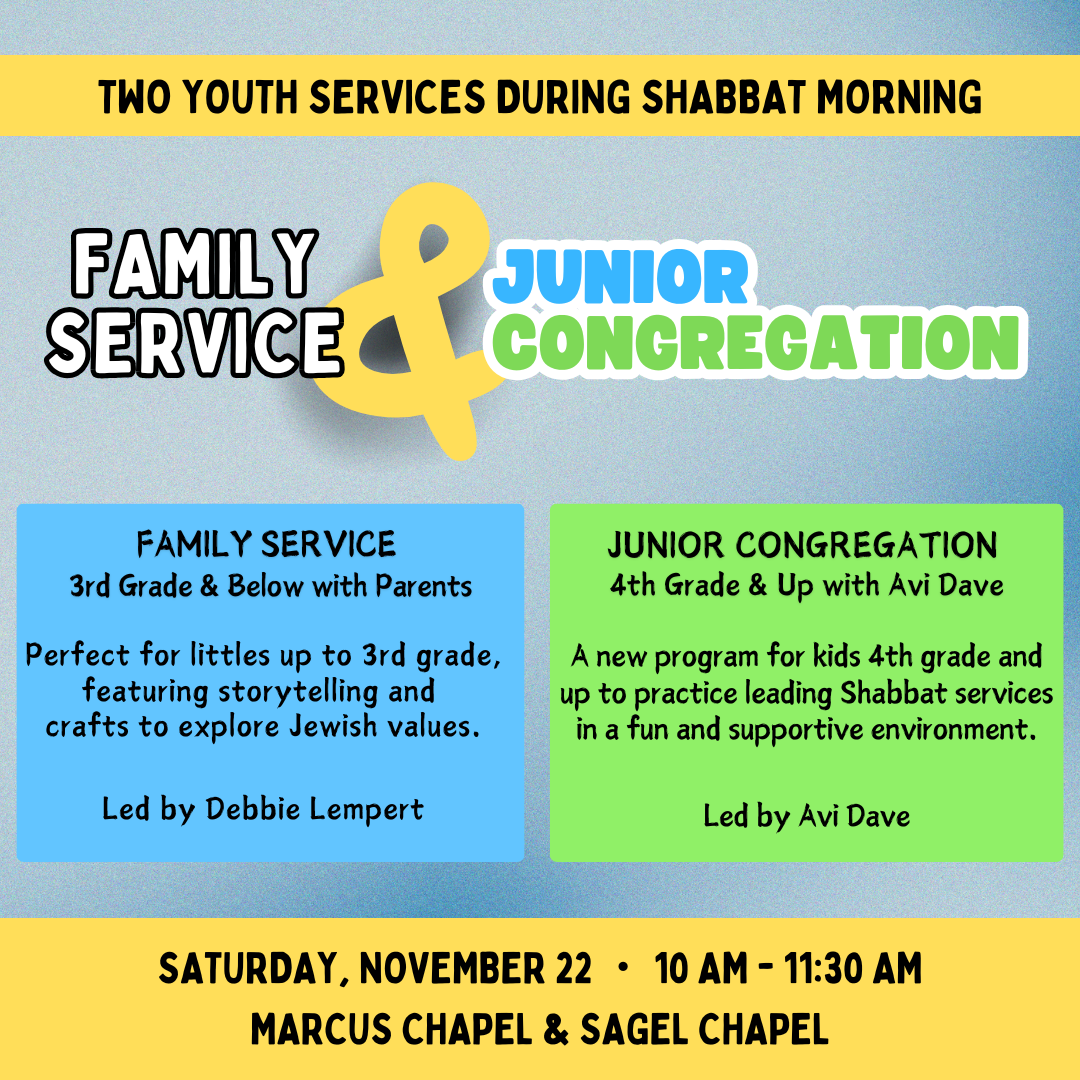 TWO YOUTH SERVICES DURING SHABBAT MORNING

FAMILY SERVICE & JUNIOR CONGREGATION

FAMILY SERVICE
3rd Grade & Below with Parents

Perfect for littles up to 3rd grade, featuring storytelling and crafts to explore Jewish values.

Led by Debbie Lempert

JUNIOR CONGREGATION
4th Grade & Up with Avi Dave

A new program for kids 4th grade and up to practice leading Shabbat services in a fun and supportive environment.

Led by Avi Dave

SATURDAY, NOVEMBER 22 • 10 AM - 11:30 AM
MARCUS CHAPEL & SAGEL CHAPEL